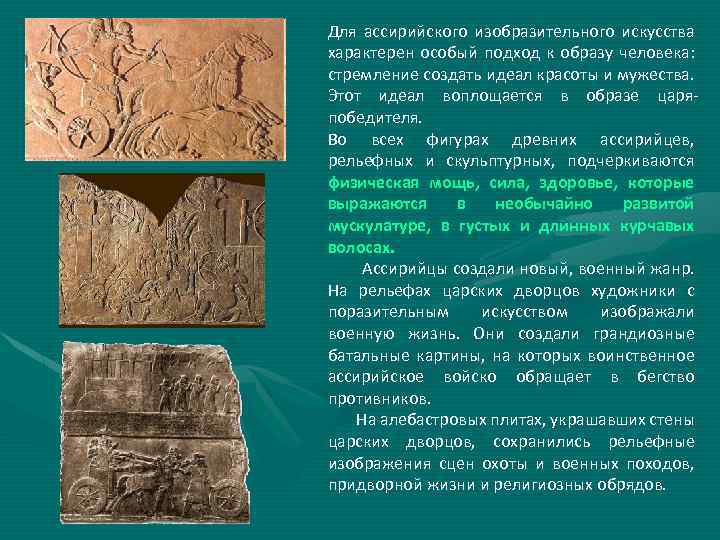 Для ассирийского изобразительного искусства характерен особый подход к образу человека: стремление создать идеал красоты и мужества. Этот идеал воплощается в образе царя-победителя.

Во всех фигурах древних ассирийцев, рельефных и скульптурных, подчеркиваются физическая мощь, сила, здоровье, которые выражаются в необычайно развитой мускулатуре, в густых и длинных курчавых волосах.

Ассирийцы создали новый, военный жанр. На рельефах царских дворцов художники с поразительным искусством изображали военную жизнь. Они создали грандиозные батальные картины, на которых воинственное ассирийское войско обращает в бегство противников.

На алебастровых плитах, украшавших стены царских дворцов, сохранились рельефные изображения сцен охоты и военных походов, придворной жизни и религиозных обрядов.